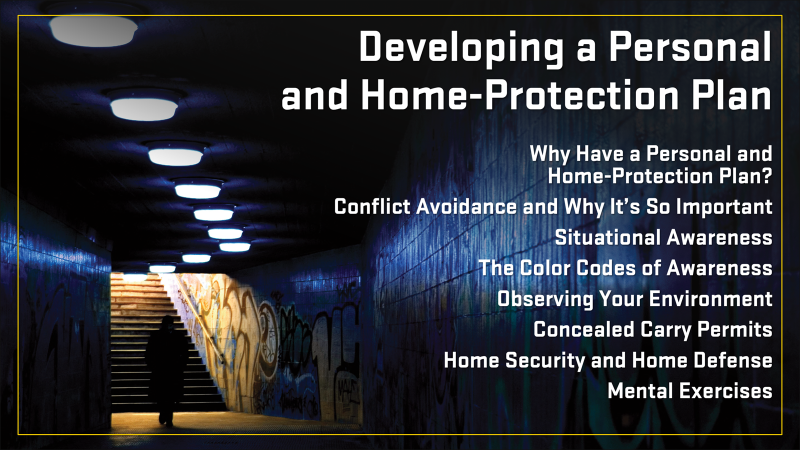 Developing a Personal and Home-Protection Plan

Why Have a Personal and Home-Protection Plan?

Conflict Avoidance and Why It's So Important

Situational Awareness

The Color Codes of Awareness

Observing Your Environment

Concealed Carry Permits

Home Security and Home Defense

Mental Exercises